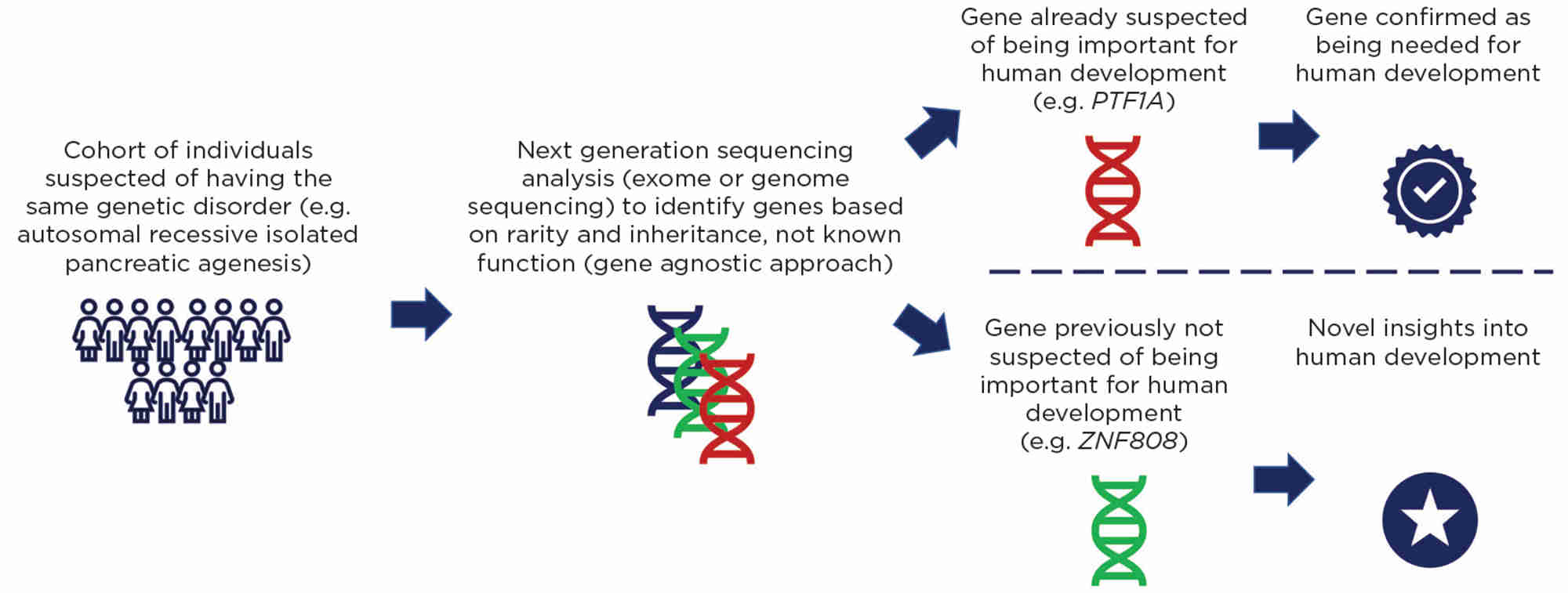 Cohort of individuals suspected of having the same genetic disorder (e.g. autosomal recessive isolated pancreatic agenesis)

Next generation sequencing analysis (exome or genome sequencing) to identify genes based on rarity and inheritance, not known function (gene agnostic approach)

Gene already suspected of being important for human development (e.g. PTF1A)

Gene confirmed as being needed for human development

Gene previously not suspected of being important for human development (e.g. ZNF808)

Novel insights into human development